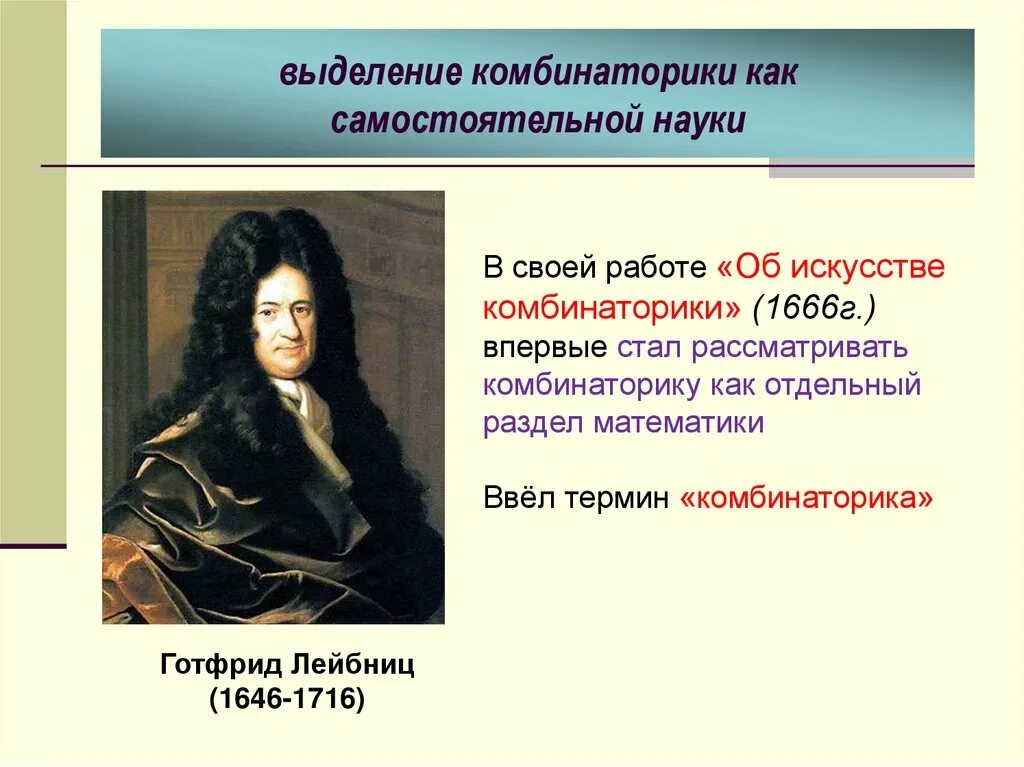 выделение комбинаторики как самостоятельной науки

В своей работе «Об искусстве комбинаторики» (1666г.) впервые стал рассматривать комбинаторику как отдельный раздел математики

Ввёл термин «комбинаторика»

Готфрид Лейбниц
(1646-1716)